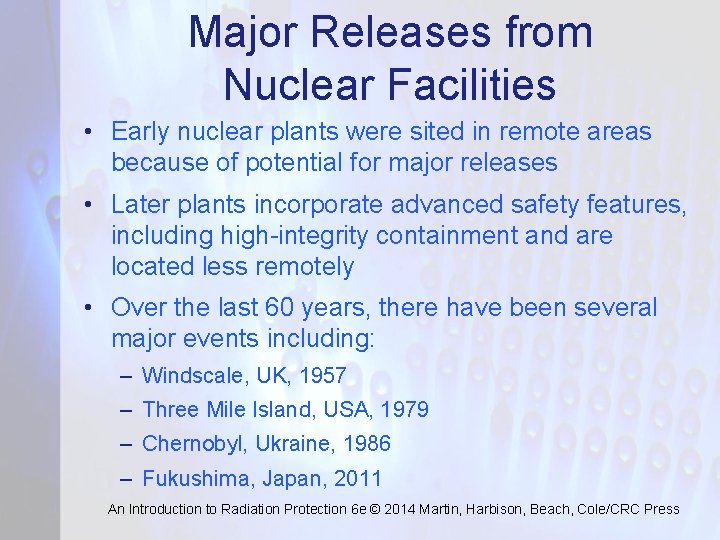 Major Releases from Nuclear Facilities

• Early nuclear plants were sited in remote areas because of potential for major releases

• Later plants incorporate advanced safety features, including high-integrity containment and are located less remotely

• Over the last 60 years, there have been several major events including:
– Windscale, UK, 1957
– Three Mile Island, USA, 1979
– Chernobyl, Ukraine, 1986
– Fukushima, Japan, 2011

An Introduction to Radiation Protection 6e © 2014 Martin, Harbison, Beach, Cole/CRC Press